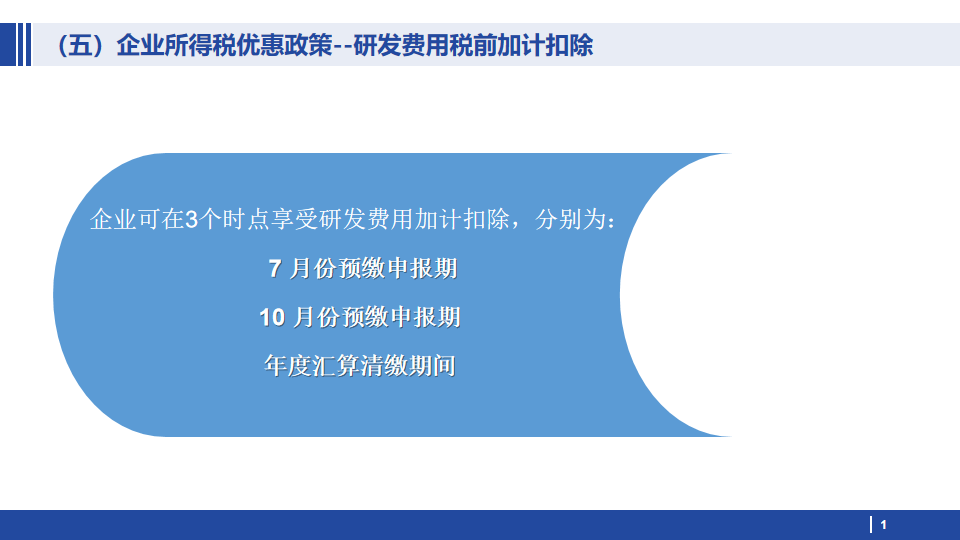 （五）企业所得税优惠政策--研发费用税前加计扣除

企业可在3个时点享受研发费用加计扣除，分别为：

7 月份预缴申报期

10 月份预缴申报期

年度汇算清缴期间

1